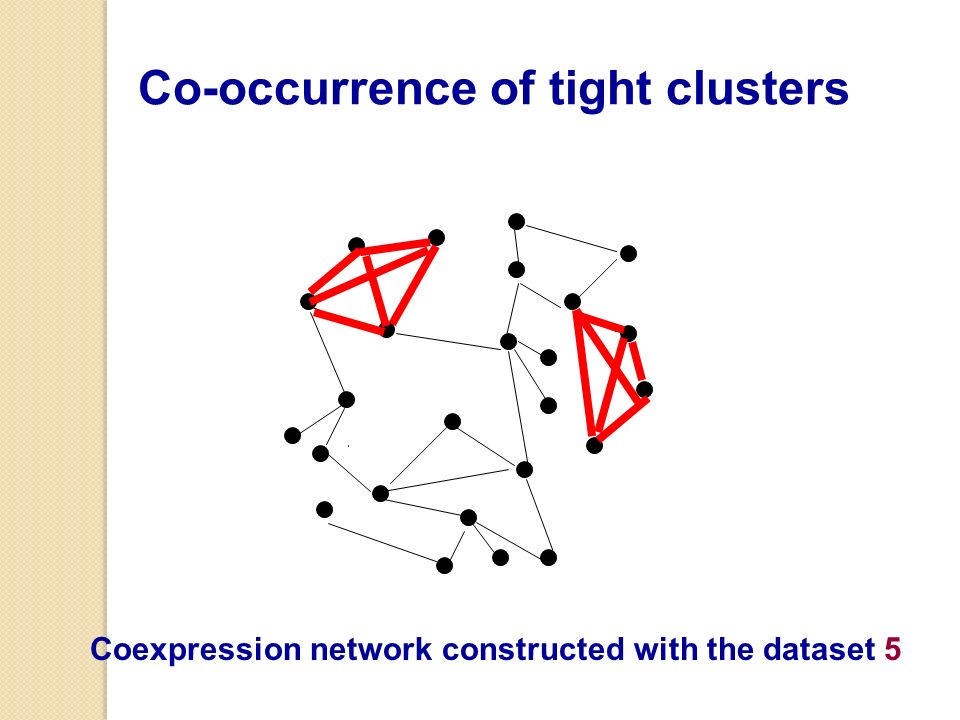 Co-occurrence of tight clusters

Coexpression network constructed with the dataset 5